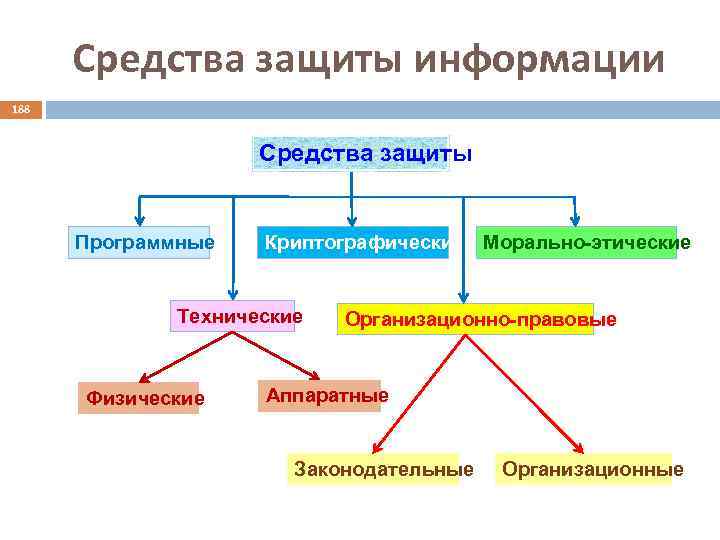 Средства защиты информации

188

Средства защиты

Программные

Криптографически

Морально-этические

Технические

Организационно-правовые

Физические

Аппаратные

Законодательные

Организационные